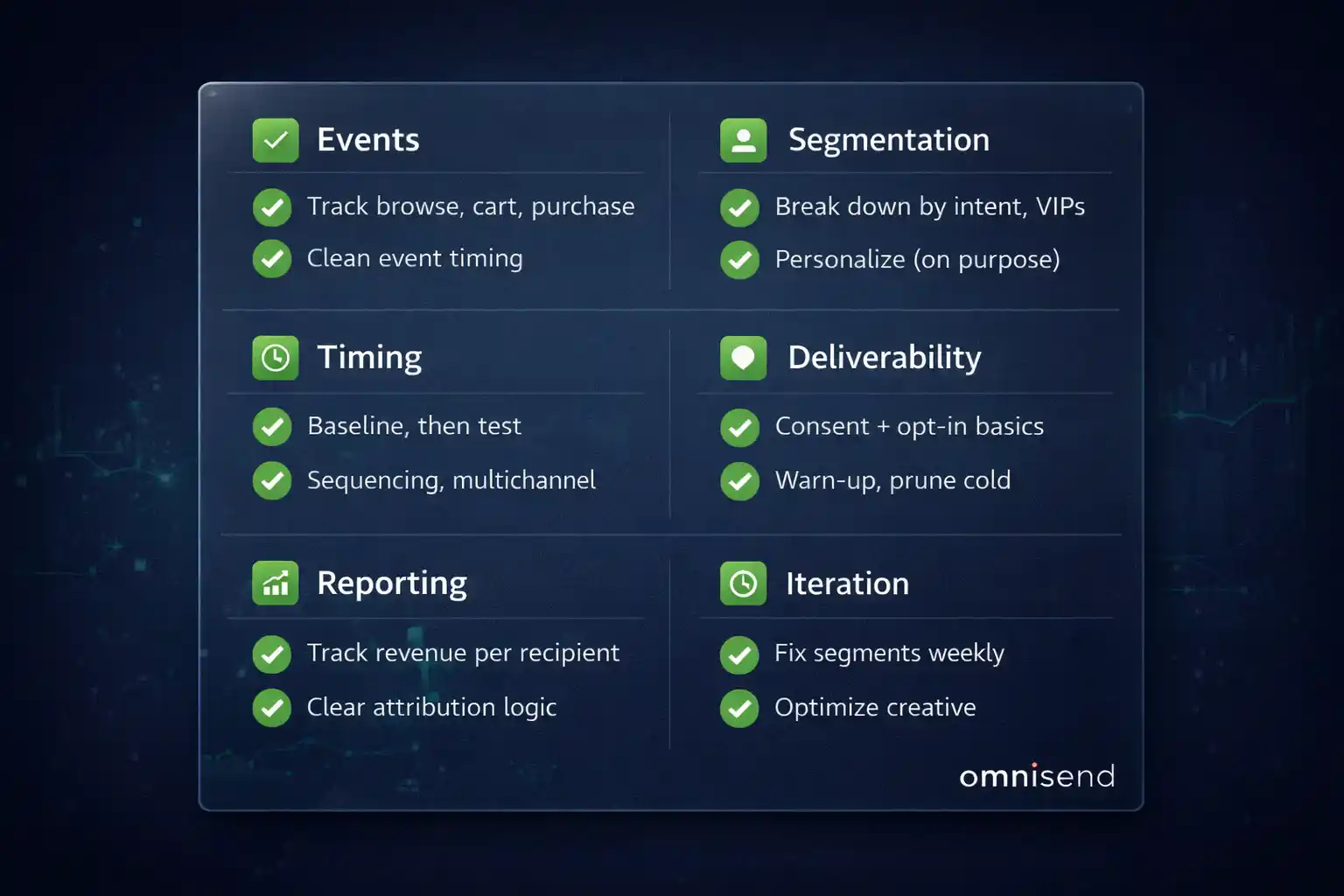 Events

Track browse, cart, purchase

Clean event timing

Segmentation

Break down by intent, VIPs

Personalize (on purpose)

Timing

Baseline, then test

Sequencing, multichannel

Deliverability

Consent + opt-in basics

Warn-up, prune cold

Reporting

Track revenue per recipient

Clear attribution logic

Iteration

Fix segments weekly

Optimize creative

omnisend